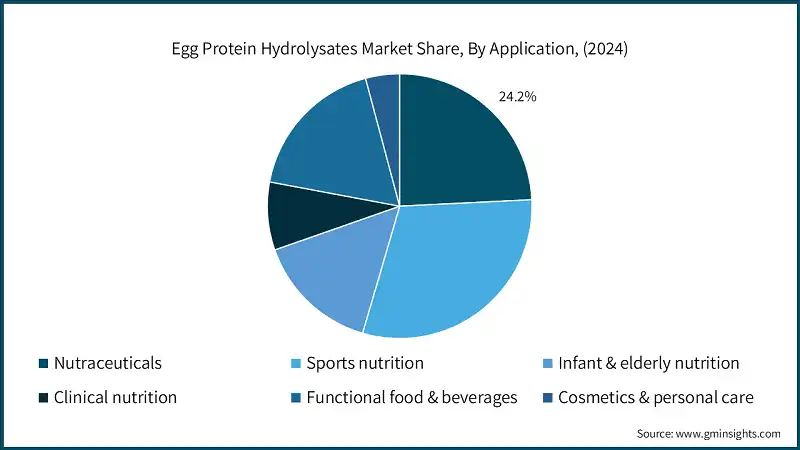 Egg Protein Hydrolysates Market Share, By Application, (2024)

24.2%

Nutraceuticals
Sports nutrition
Infant & elderly nutrition
Clinical nutrition
Functional food & beverages
Cosmetics & personal care

Source: www.gminsights.com